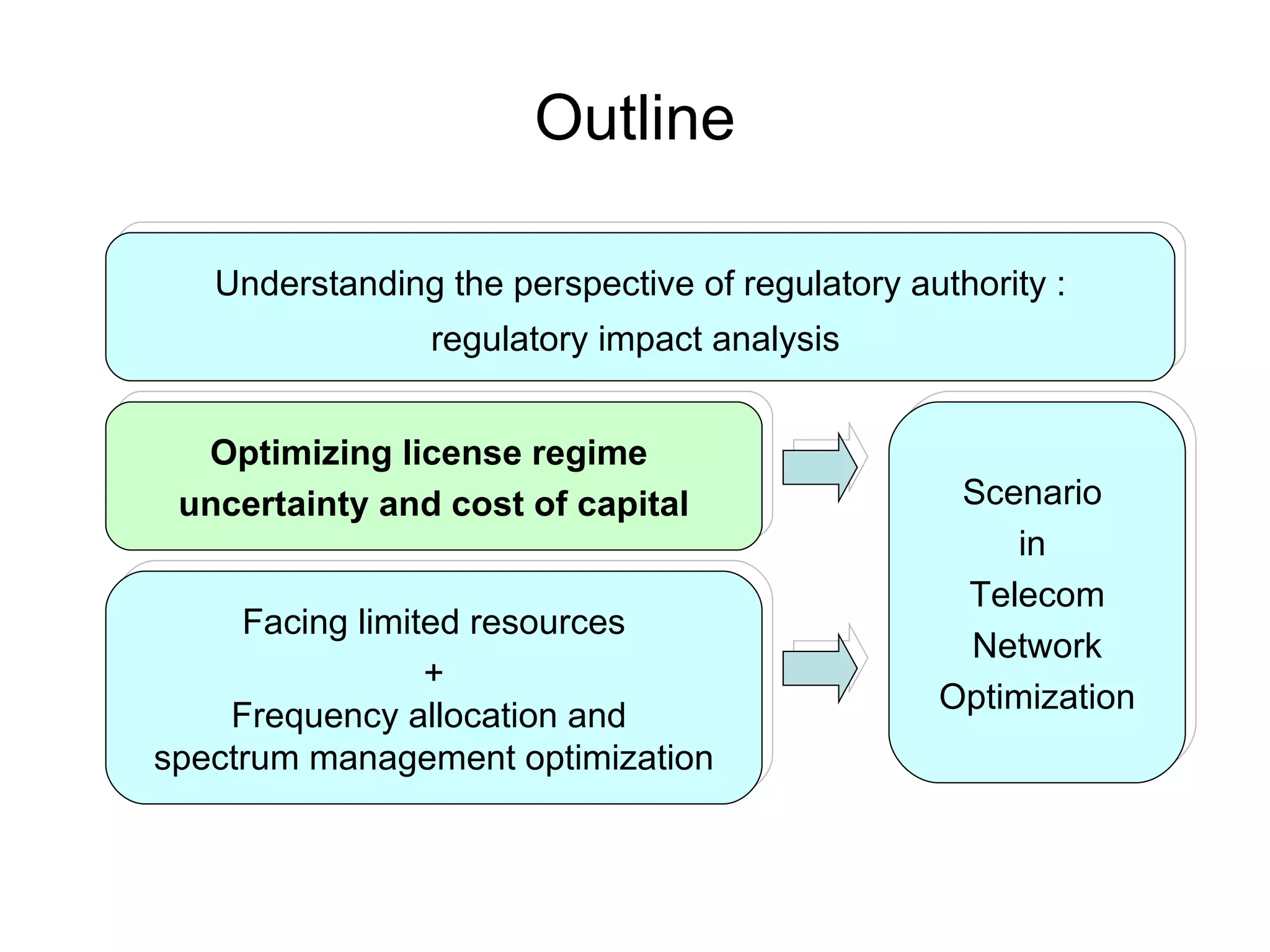 Outline

Understanding the perspective of regulatory authority : regulatory impact analysis

Optimizing license regime uncertainty and cost of capital

Facing limited resources
+
Frequency allocation and spectrum management optimization

Scenario in Telecom Network Optimization